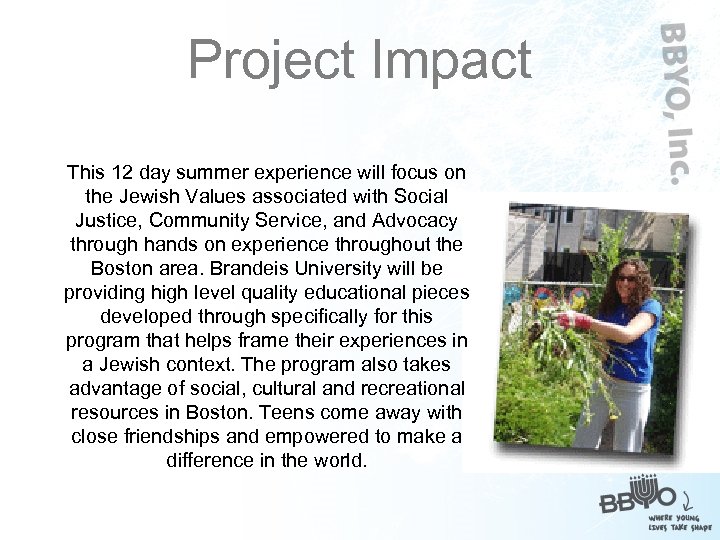 Project Impact

BBYO, Inc.

This 12 day summer experience will focus on the Jewish Values associated with Social Justice, Community Service, and Advocacy through hands on experience throughout the Boston area. Brandeis University will be providing high level quality educational pieces developed through specifically for this program that helps frame their experiences in a Jewish context. The program also takes advantage of social, cultural and recreational resources in Boston. Teens come away with close friendships and empowered to make a difference in the world.

BBYO

WHERE YOUNG LIVES TAKE SHAPE